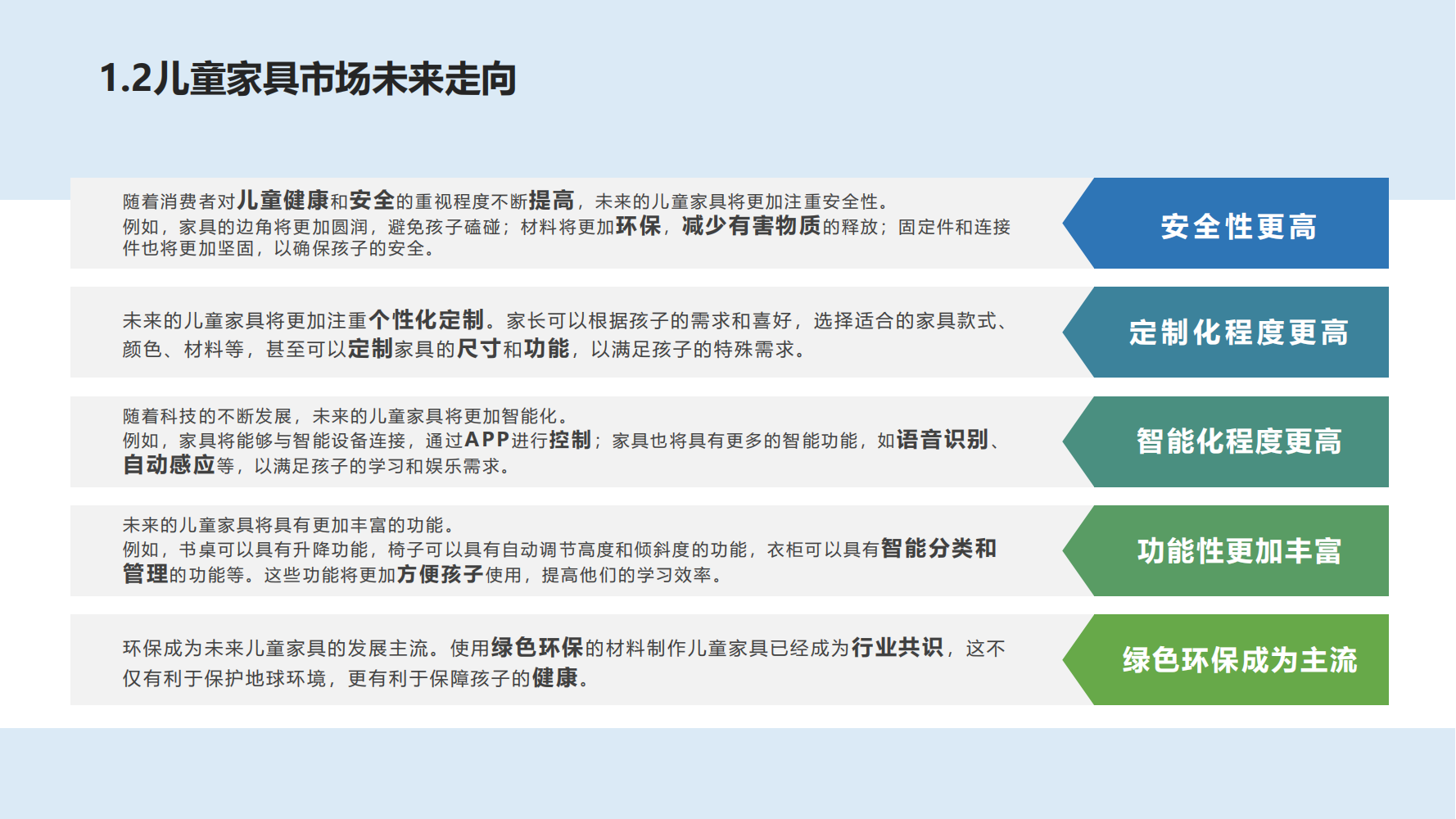 1.2儿童家具市场未来走向

随着消费者对儿童健康和安全的重视程度不断提高，未来的儿童家具将更加注重安全性。
例如，家具的边角将更加圆润，避免孩子磕碰；材料将更加环保，减少有害物质的释放；固定件和连接件也将更加坚固，以确保孩子的安全。

安全性更高

未来的儿童家具将更加注重个性化定制。家长可以根据孩子的需求和喜好，选择适合的家具款式、颜色、材料等，甚至可以定制家具的尺寸和功能，以满足孩子的特殊需求。

定制化程度更高

随着科技的不断发展，未来的儿童家具将更加智能化。
例如，家具将能够与智能设备连接，通过APP进行控制；家具也将具有更多的智能功能，如语音识别、自动感应等，以满足孩子的学习和娱乐需求。

智能化程度更高

未来的儿童家具将具有更加丰富的功能。
例如，书桌可以具有升降功能，椅子可以具有自动调节高度和倾斜度的功能，衣柜可以具有智能分类和管理的功能等。这些功能将更加方便孩子使用，提高他们的学习效率。

功能性更加丰富

环保成为未来儿童家具的发展主流。使用绿色环保的材料制作儿童家具已经成为行业共识，这不仅有利于保护地球环境，更有利于保障孩子的健康。

绿色环保成为主流